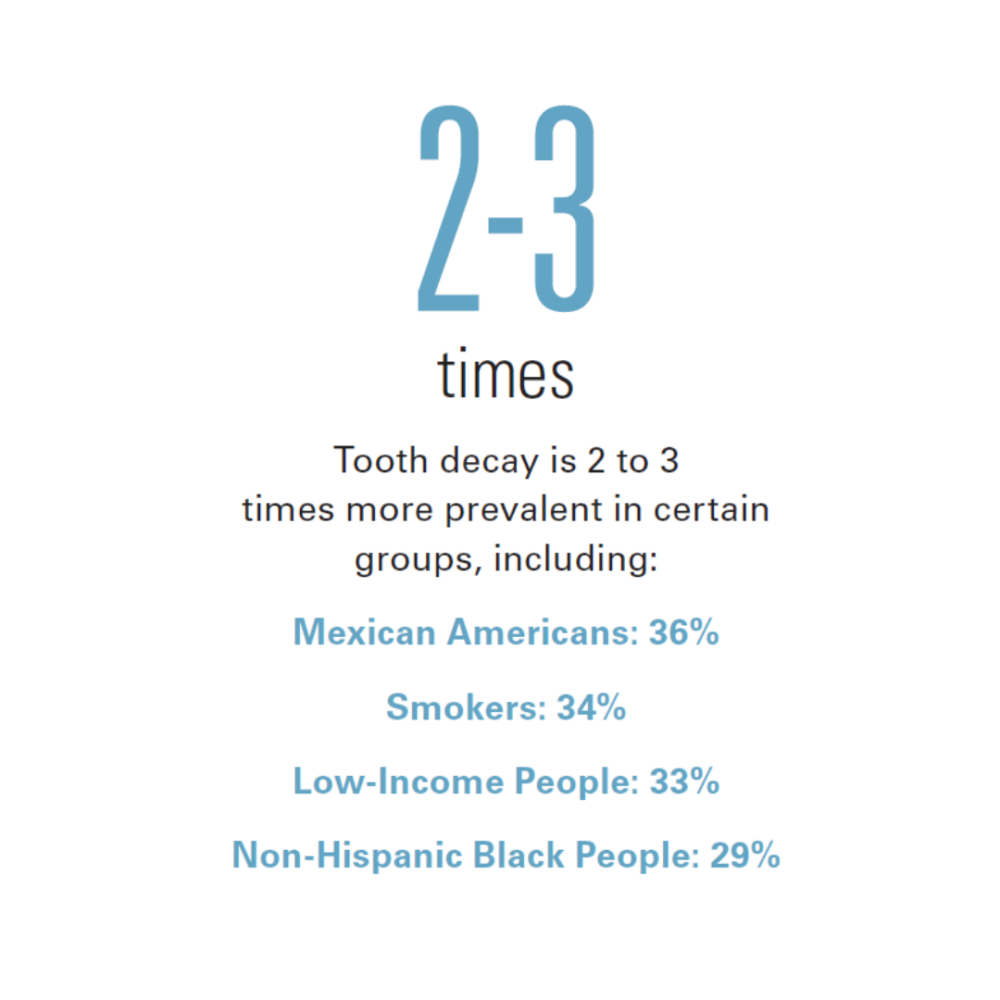 2-3

times

Tooth decay is 2 to 3 times more prevalent in certain groups, including:

Mexican Americans: 36%

Smokers: 34%

Low-Income People: 33%

Non-Hispanic Black People: 29%